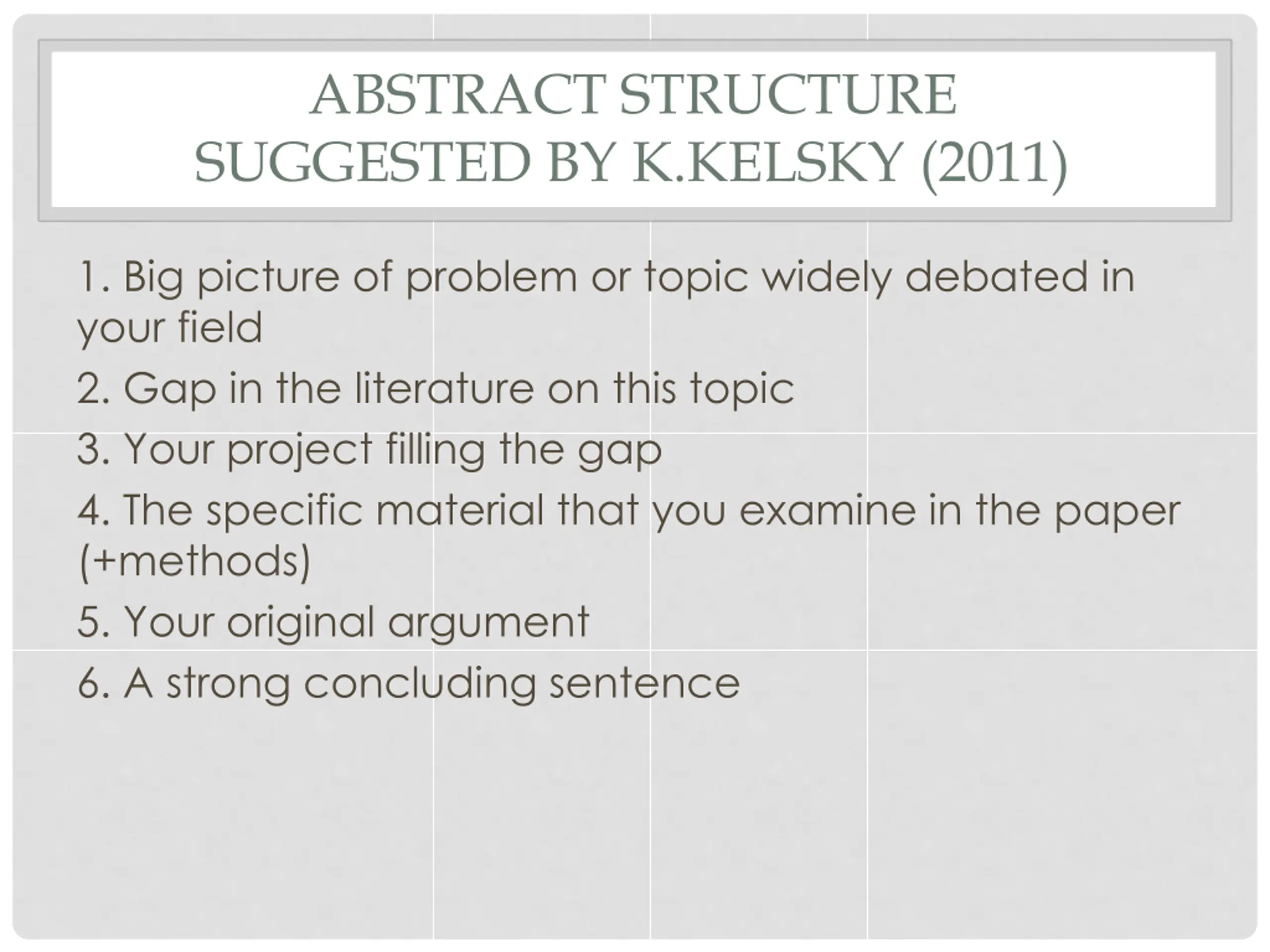 ABSTRACT STRUCTURE SUGGESTED BY K.KELSKY (2011)

1. Big picture of problem or topic widely debated in your field

2. Gap in the literature on this topic

3. Your project filling the gap

4. The specific material that you examine in the paper (+methods)

5. Your original argument

6. A strong concluding sentence